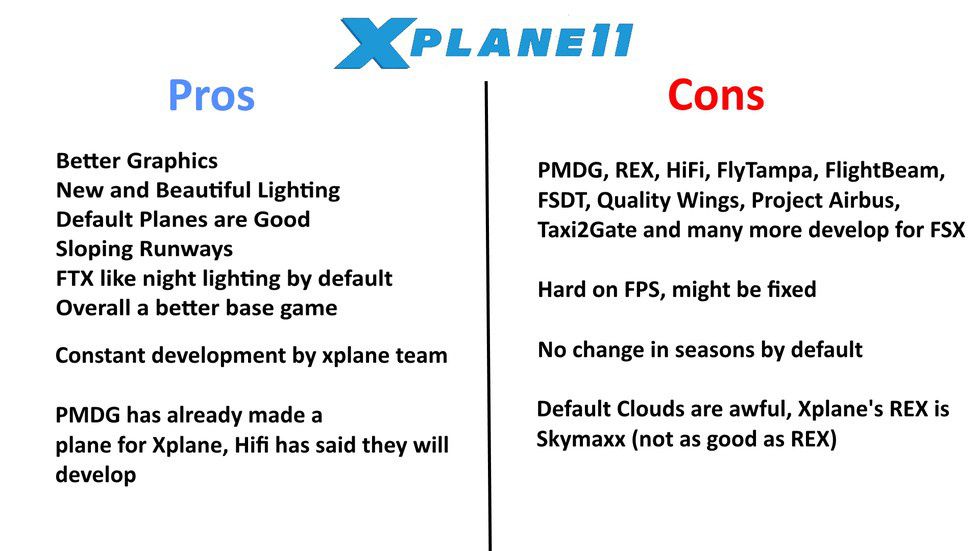 XPLANE11

Pros

Better Graphics
New and Beautiful Lighting
Default Planes are Good
Sloping Runways
FTX like night lighting by default
Overall a better base game

Constant development by xplane team

PMDG has already made a plane for Xplane, Hifi has said they will develop

Cons

PMDG, REX, HiFi, FlyTampa, FlightBeam, FSDT, Quality Wings, Project Airbus, Taxi2Gate and many more develop for FSX

Hard on FPS, might be fixed

No change in seasons by default

Default Clouds are awful, Xplane's REX is Skymaxx (not as good as REX)